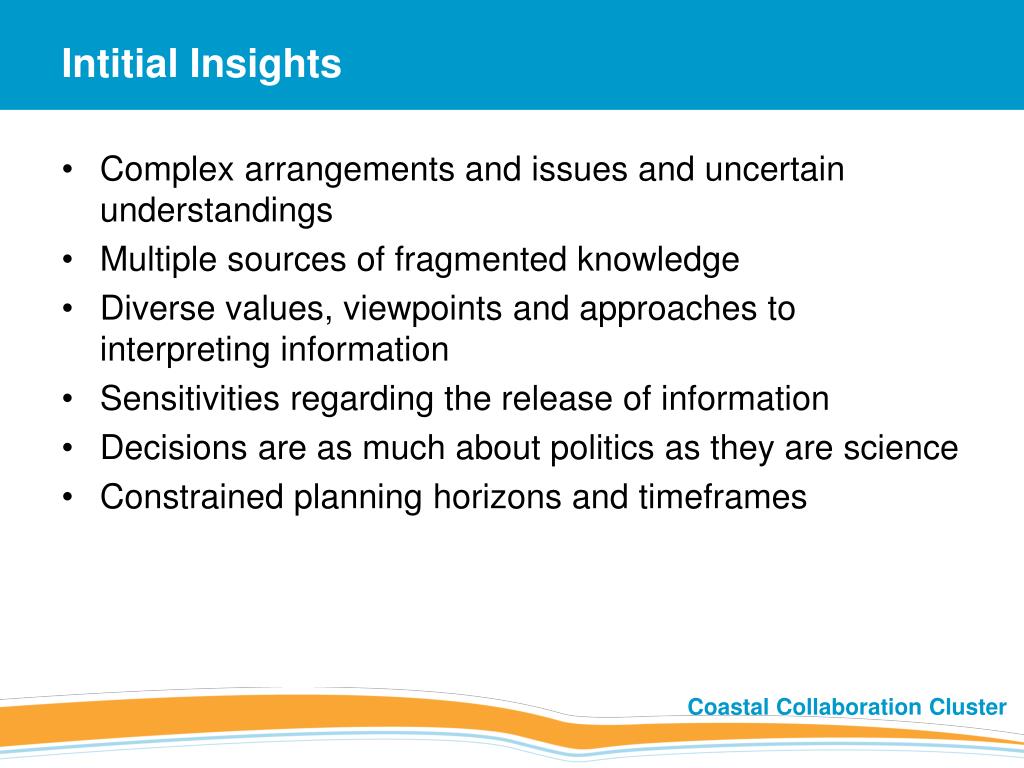 Intitial Insights

• Complex arrangements and issues and uncertain understandings
• Multiple sources of fragmented knowledge
• Diverse values, viewpoints and approaches to interpreting information
• Sensitivities regarding the release of information
• Decisions are as much about politics as they are science
• Constrained planning horizons and timeframes

Coastal Collaboration Cluster